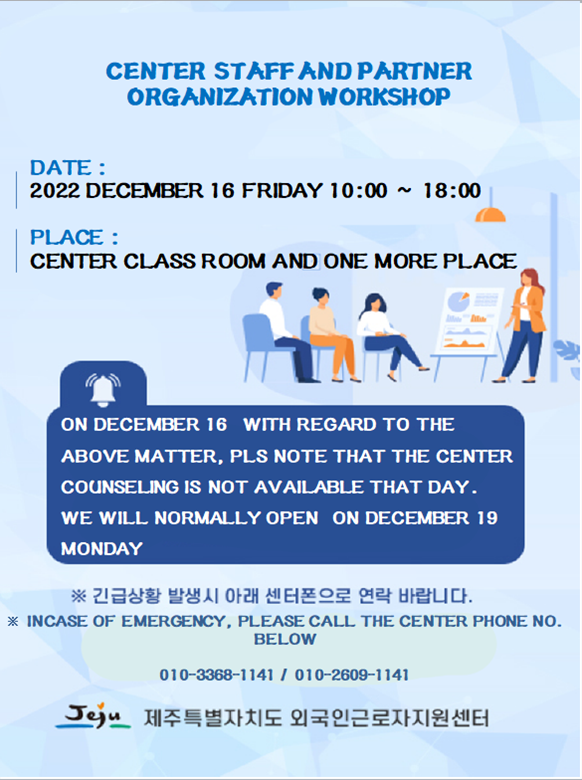 CENTER STAFF AND PARTNER ORGANIZATION WORKSHOP

DATE :
2022 DECEMBER 16 FRIDAY 10:00 ~ 18:00

PLACE :
CENTER CLASS ROOM AND ONE MORE PLACE

ON DECEMBER 16 WITH REGARD TO THE ABOVE MATTER, PLS NOTE THAT THE CENTER COUNSELING IS NOT AVAILABLE THAT DAY. WE WILL NORMALLY OPEN ON DECEMBER 19 MONDAY

※ 긴급상황 발생시 아래 센터폰으로 연락 바랍니다.
※ INCASE OF EMERGENCY, PLEASE CALL THE CENTER PHONE NO. BELOW

010-3368-1141 / 010-2609-1141

Jeju 제주특별자치도 외국인근로자지원센터